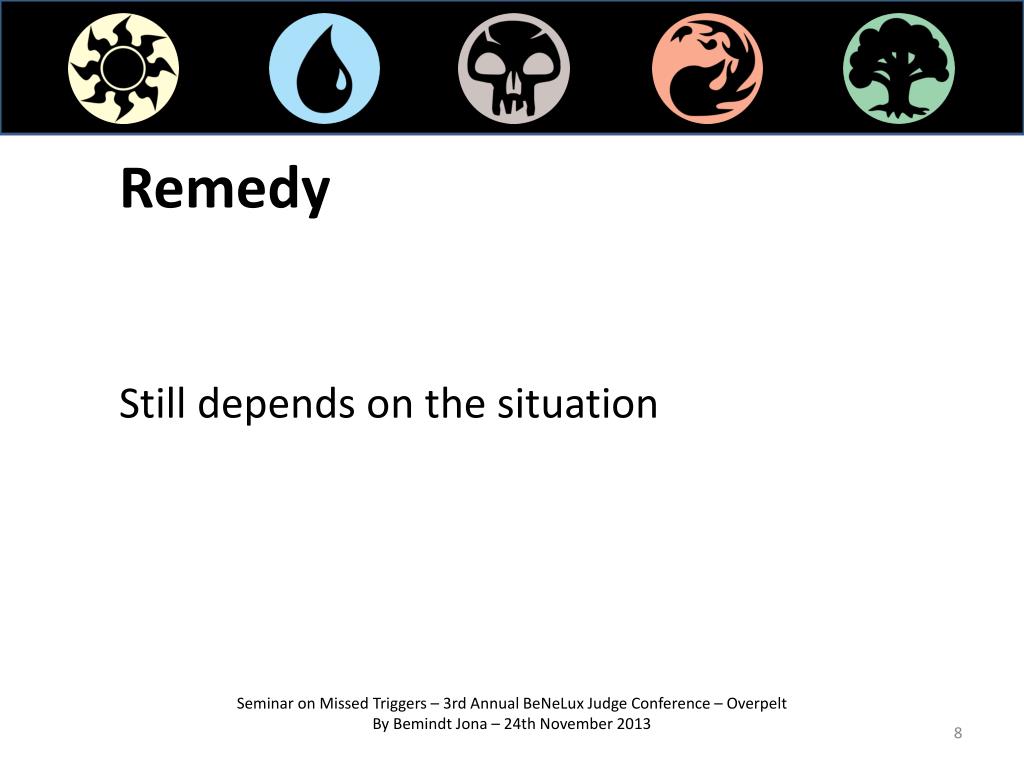 Remedy

Still depends on the situation

Seminar on Missed Triggers – 3rd Annual BeNeLux Judge Conference – Overpelt
By Bemindt Jona – 24th November 2013

8